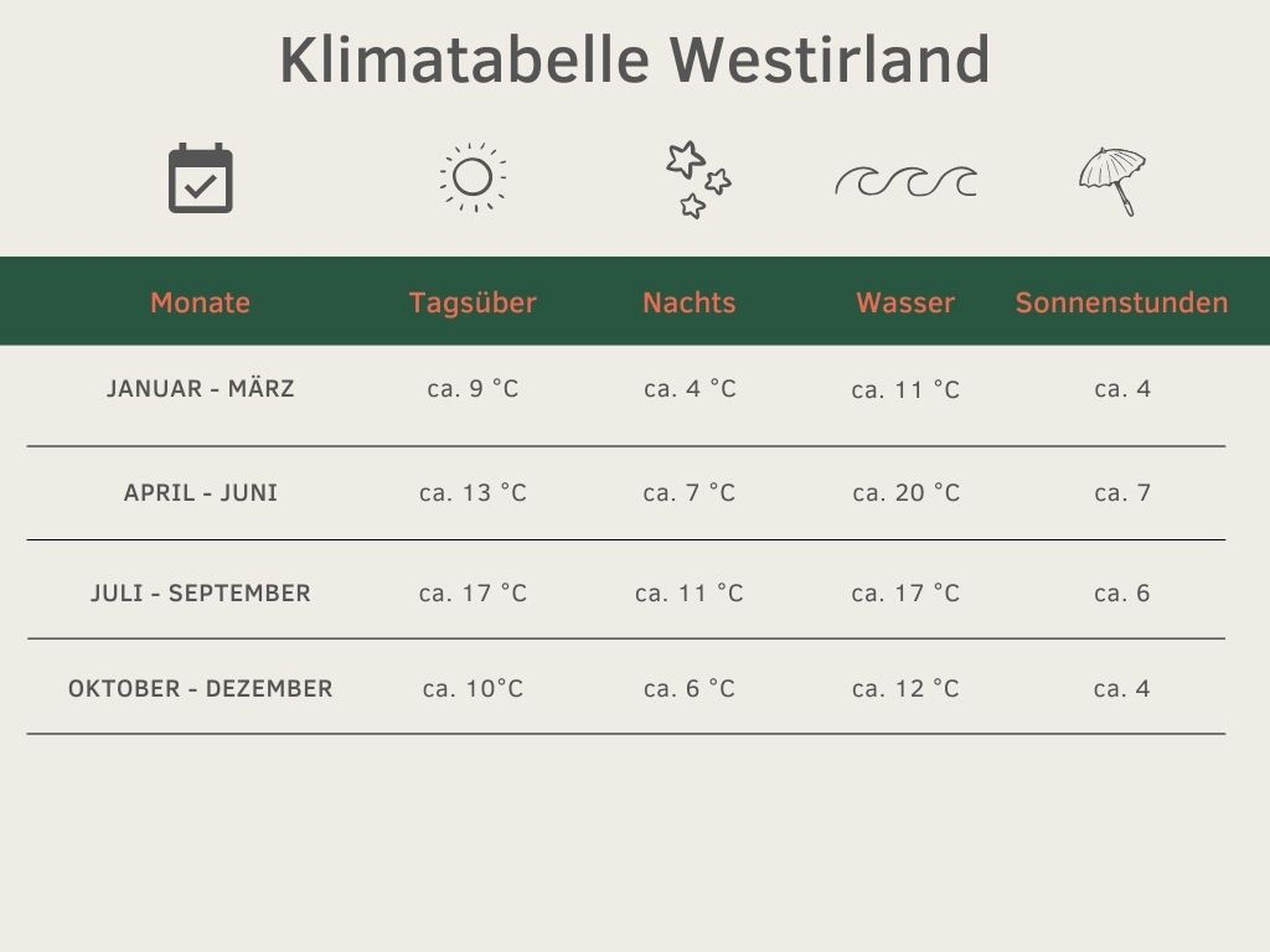 Klimatabelle Westirland

| Monate | Tagsüber | Nachts | Wasser | Sonnenstunden |
|---|---|---|---|---|
| JANUAR - MÄRZ | ca. 9 °C | ca. 4 °C | ca. 11 °C | ca. 4 |
| APRIL - JUNI | ca. 13 °C | ca. 7 °C | ca. 20 °C | ca. 7 |
| JULI - SEPTEMBER | ca. 17 °C | ca. 11 °C | ca. 17 °C | ca. 6 |
| OKTOBER - DEZEMBER | ca. 10°C | ca. 6 °C | ca. 12 °C | ca. 4 |